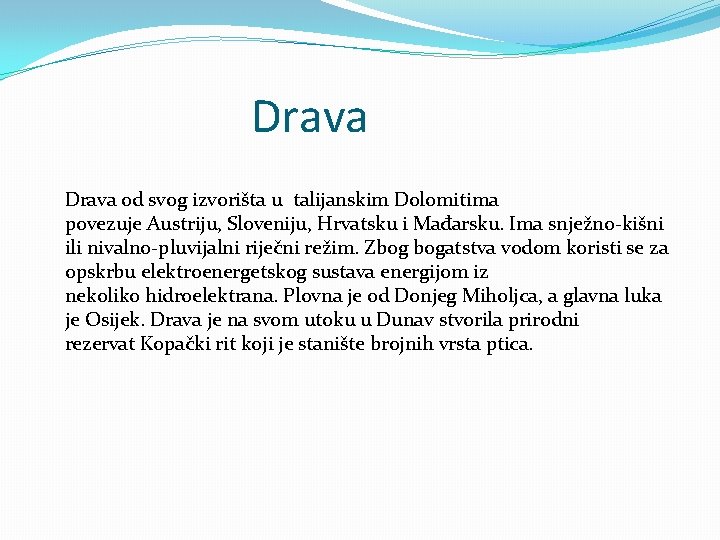 Drava

Drava od svog izvorišta u talijanskim Dolomitima povezuje Austriju, Sloveniju, Hrvatsku i Mađarsku. Ima snježno-kišni ili nivalno-pluvijalni riječni režim. Zbog bogatstva vodom koristi se za opskrbu elektroenergetskog sustava energijom iz nekoliko hidroelektrana. Plovna je od Donjeg Miholjca, a glavna luka je Osijek. Drava je na svom utoku u Dunav stvorila prirodni rezervat Kopački rit koji je stanište brojnih vrsta ptica.